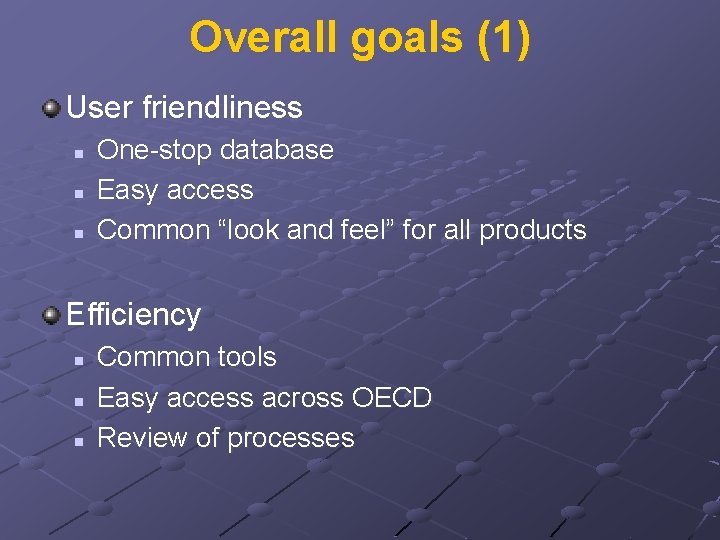 Overall goals (1)

User friendliness
- One-stop database
- Easy access
- Common “look and feel” for all products

Efficiency
- Common tools
- Easy access across OECD
- Review of processes